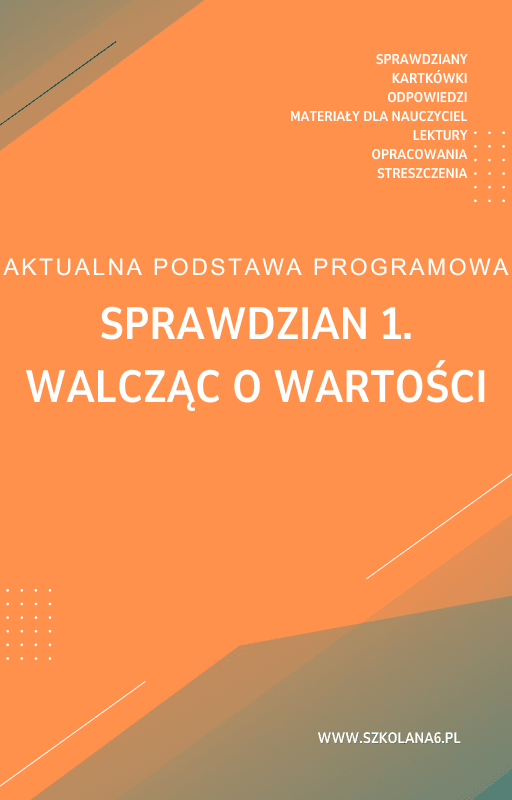 SPRAWDZIANY
KARTKÓWKI
ODPOWIEDZI
MATERIAŁY DLA NAUCZYCIEL
LEKTURY
OPRACOWANIA
STRESZCZENIA

AKTUALNA PODSTAWA PROGRAMOWA

SPRAWDZIAN 1.
WALCZĄC O WARTOŚCI

WWW.SZKOLANA6.PL